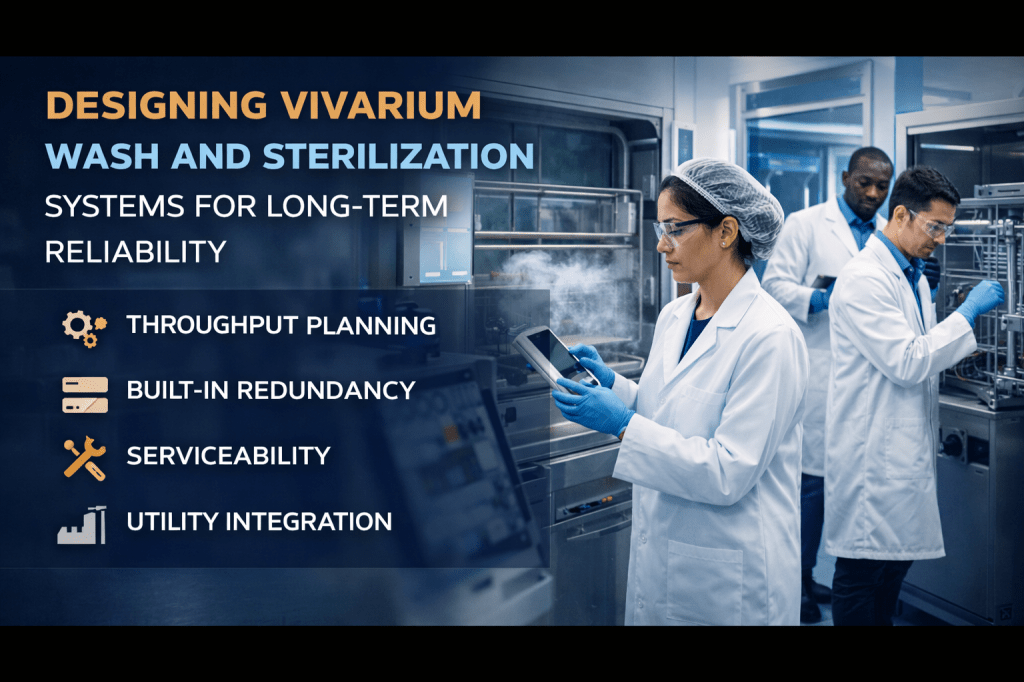 DESIGNING VIVARIUM
WASH AND STERILIZATION
SYSTEMS FOR LONG-TERM RELIABILITY

THROUGHPUT PLANNING

BUILT-IN REDUNDANCY

SERVICEABILITY

UTILITY INTEGRATION